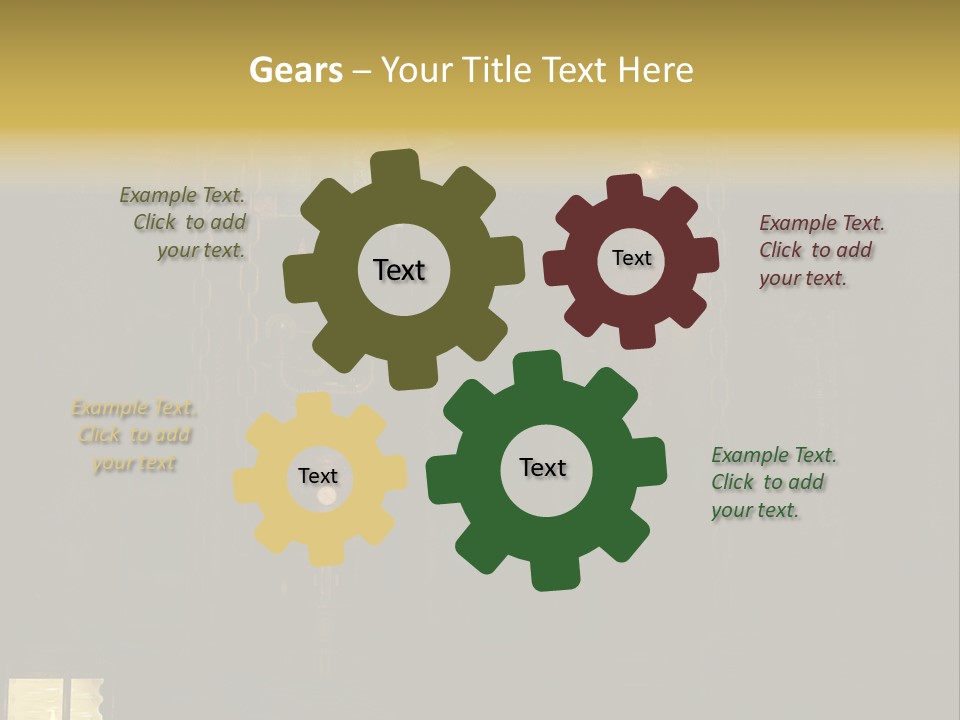 Gears – Your Title Text Here

Example Text. Click to add your text.

Text

Text

Example Text. Click to add your text.

Example Text. Click to add your text

Text

Text

Example Text. Click to add your text.